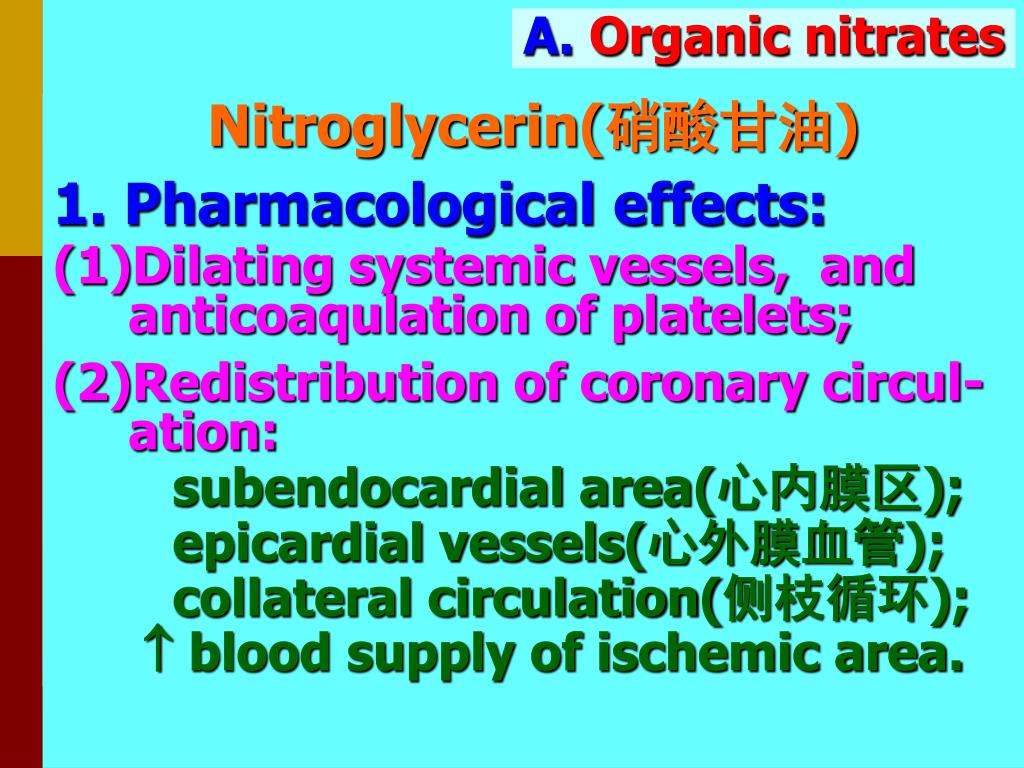 A. Organic nitrates

Nitroglycerin(硝酸甘油)

1. Pharmacological effects:

(1)Dilating systemic vessels, and anticoaqulation of platelets;

(2)Redistribution of coronary circulation:

subendocardial area(心内膜区);
epicardial vessels(心外膜血管);
collateral circulation(侧枝循环);
↑ blood supply of ischemic area.